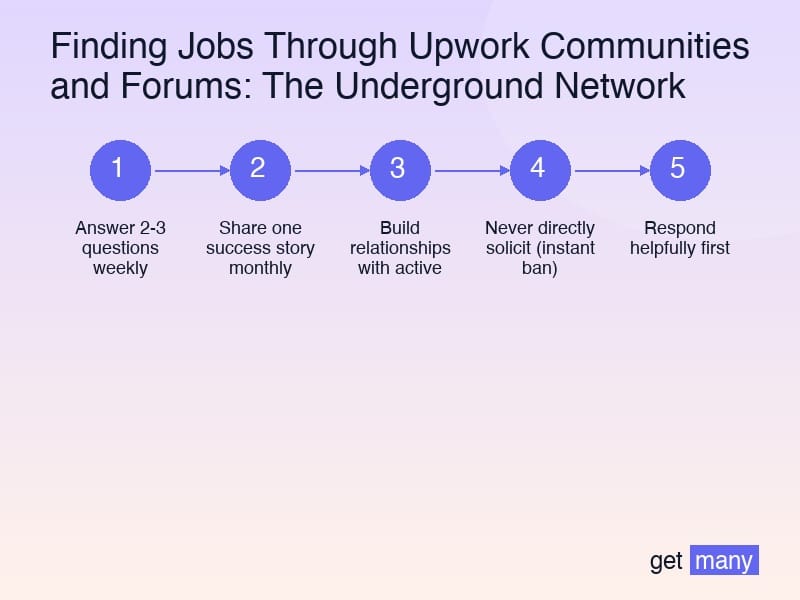 Finding Jobs Through Upwork Communities and Forums: The Underground Network

1

Answer 2-3 questions weekly

2

Share one success story monthly

3

Build relationships with active

4

Never directly solicit (instant ban)

5

Respond helpfully first

get many